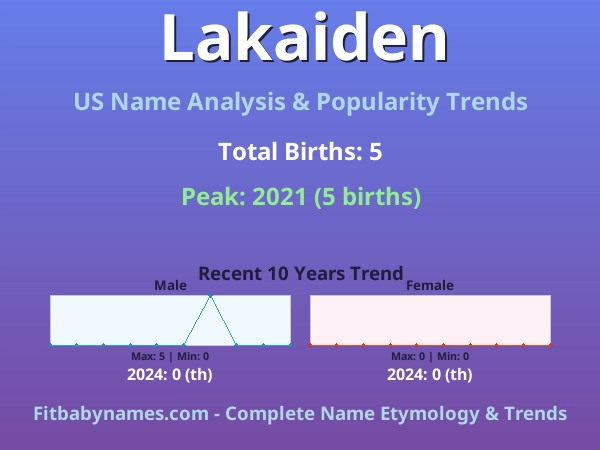 Lakaiden

US Name Analysis & Popularity Trends

Total Births: 5

Peak: 2021 (5 births)

Recent 10 Years Trend

Male

Max: 5 | Min: 0

2024: 0 (th)

Female

Max: 0 | Min: 0

2024: 0 (th)

Fitbabynames.com - Complete Name Etymology & Trends